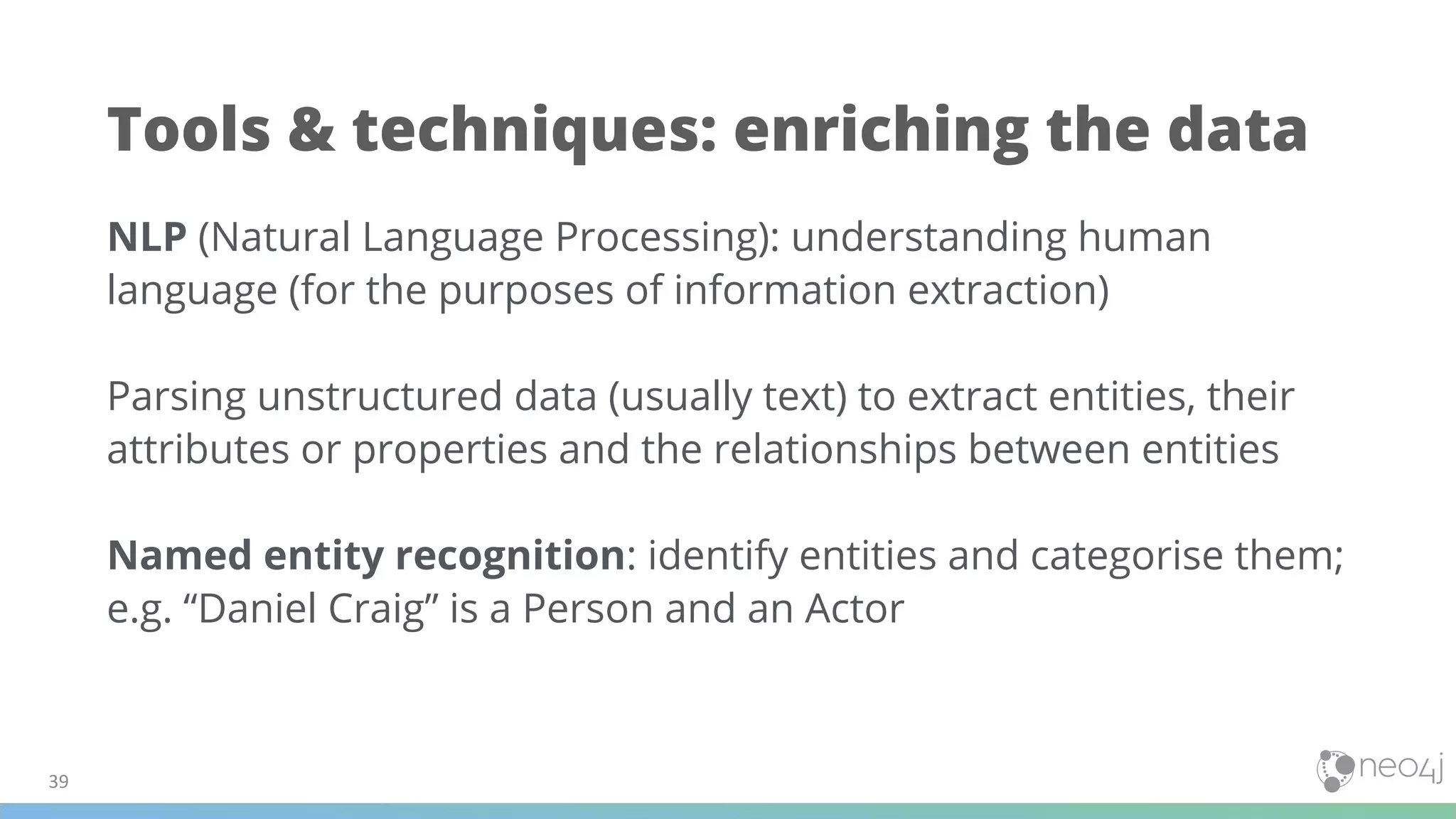 Tools & techniques: enriching the data

NLP (Natural Language Processing): understanding human language (for the purposes of information extraction)

Parsing unstructured data (usually text) to extract entities, their attributes or properties and the relationships between entities

Named entity recognition: identify entities and categorise them; e.g. “Daniel Craig” is a Person and an Actor

39

neo4j